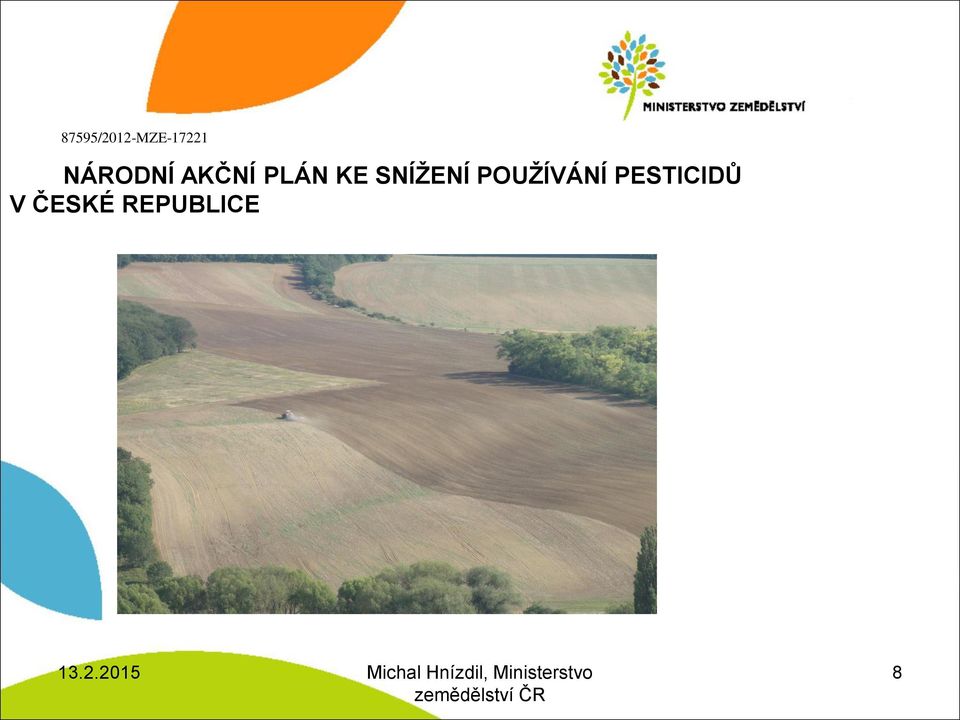 MINISTERSTVO ZEMĚDĚLSTVÍ

87595/2012-MZE-17221

NÁRODNÍ AKČNÍ PLÁN KE SNÍŽENÍ POUŽÍVÁNÍ PESTICIDŮ V ČESKÉ REPUBLICE

13.2.2015

Michal Hnízdil, Ministerstvo zemědělství ČR

8